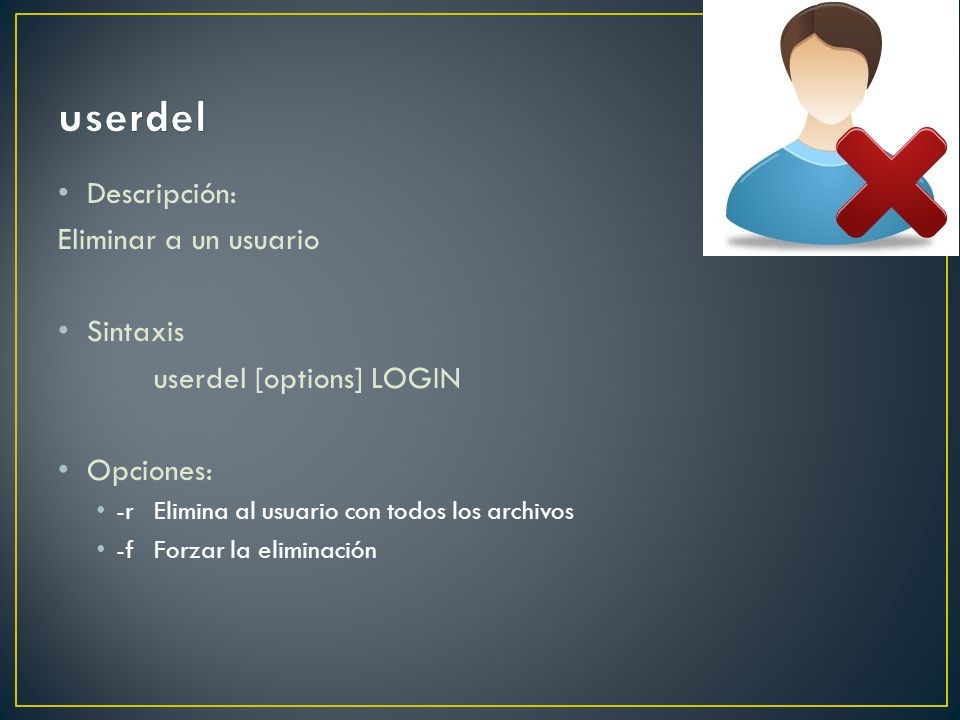 userdel

• Descripción:
Eliminar a un usuario

• Sintaxis
userdel [options] LOGIN

• Opciones:
• -r Elimina al usuario con todos los archivos
• -f Forzar la eliminación